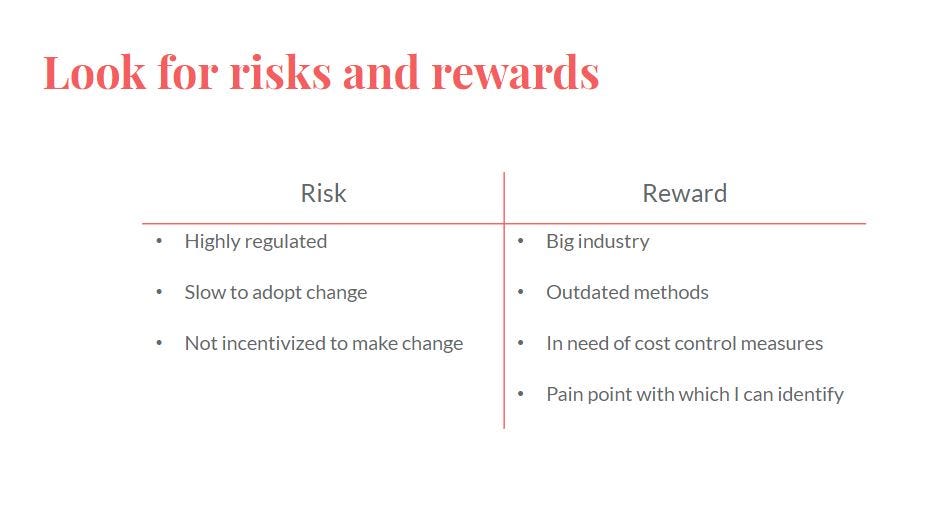 Look for risks and rewards

| Risk | Reward |
|---|---|
| • Highly regulated | • Big industry |
| • Slow to adopt change | • Outdated methods |
| • Not incentivized to make change | • In need of cost control measures |
| | • Pain point with which I can identify |